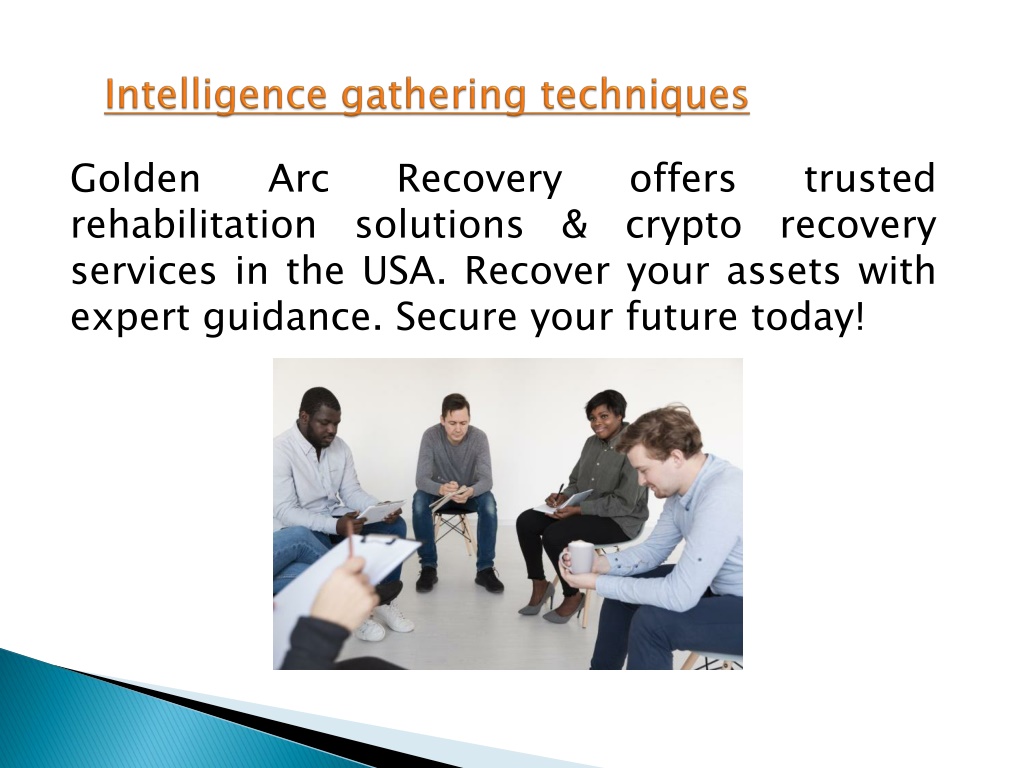 Intelligence gathering techniques

Golden Arc Recovery offers trusted rehabilitation solutions & crypto recovery services in the USA. Recover your assets with expert guidance. Secure your future today!